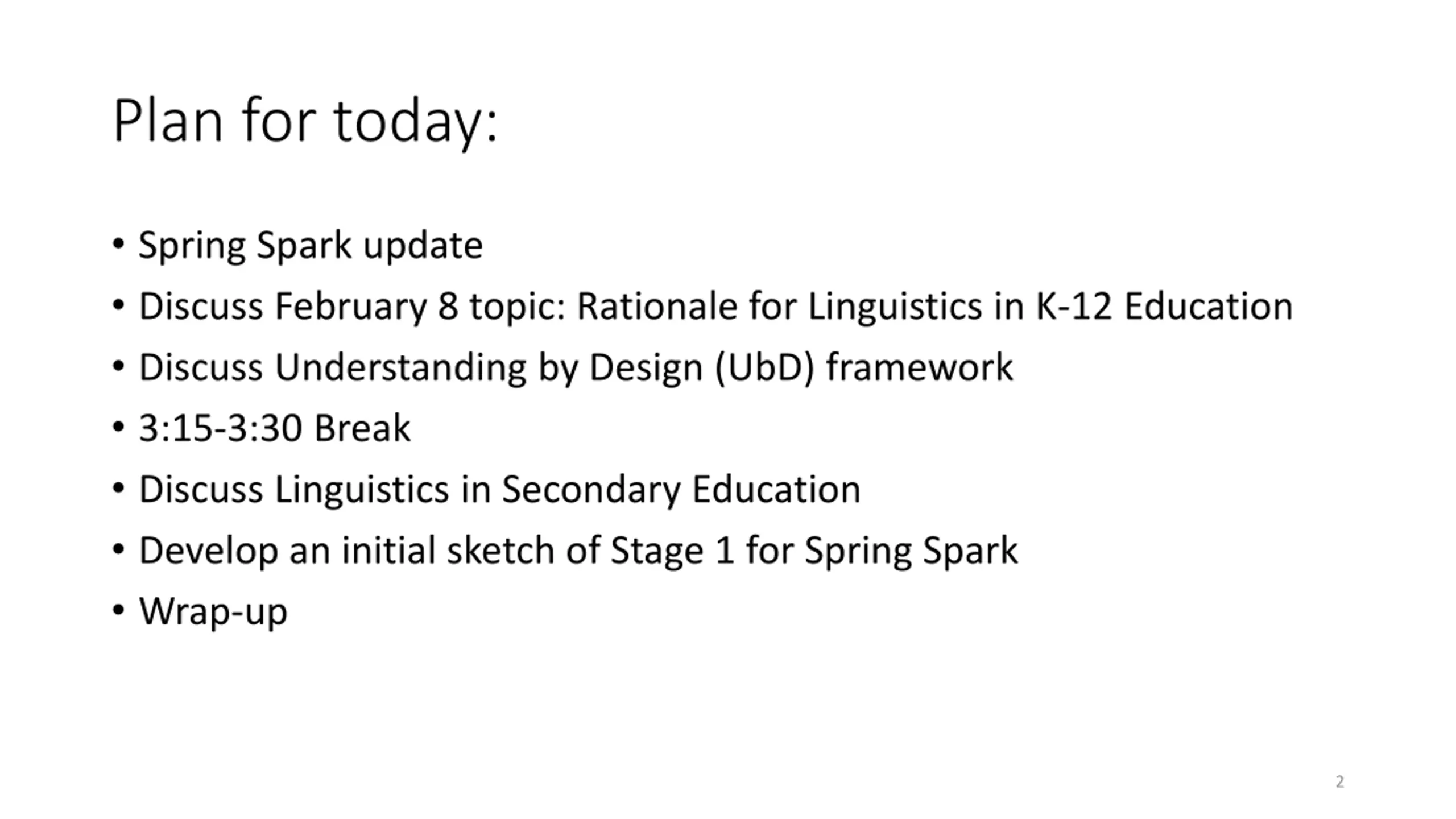 Plan for today:

• Spring Spark update
• Discuss February 8 topic: Rationale for Linguistics in K-12 Education
• Discuss Understanding by Design (UbD) framework
• 3:15-3:30 Break
• Discuss Linguistics in Secondary Education
• Develop an initial sketch of Stage 1 for Spring Spark
• Wrap-up

2